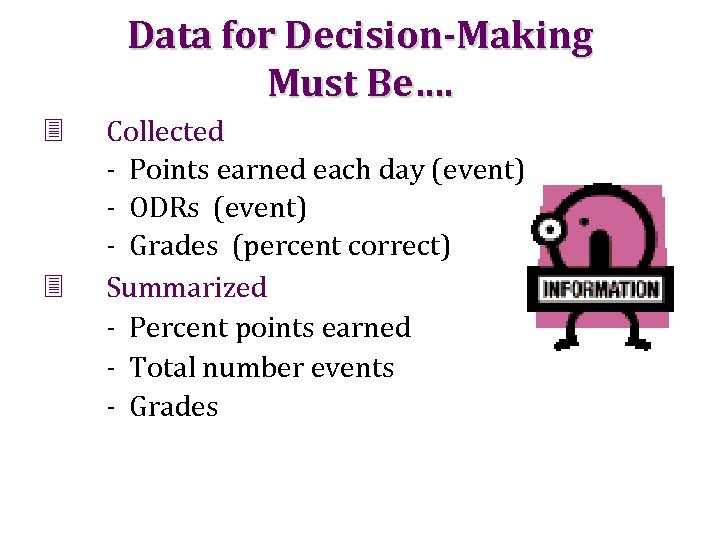 Data for Decision-Making Must Be….

Collected
- Points earned each day (event)
- ODRs (event)
- Grades (percent correct)

Summarized
- Percent points earned
- Total number events
- Grades

INFORMATION